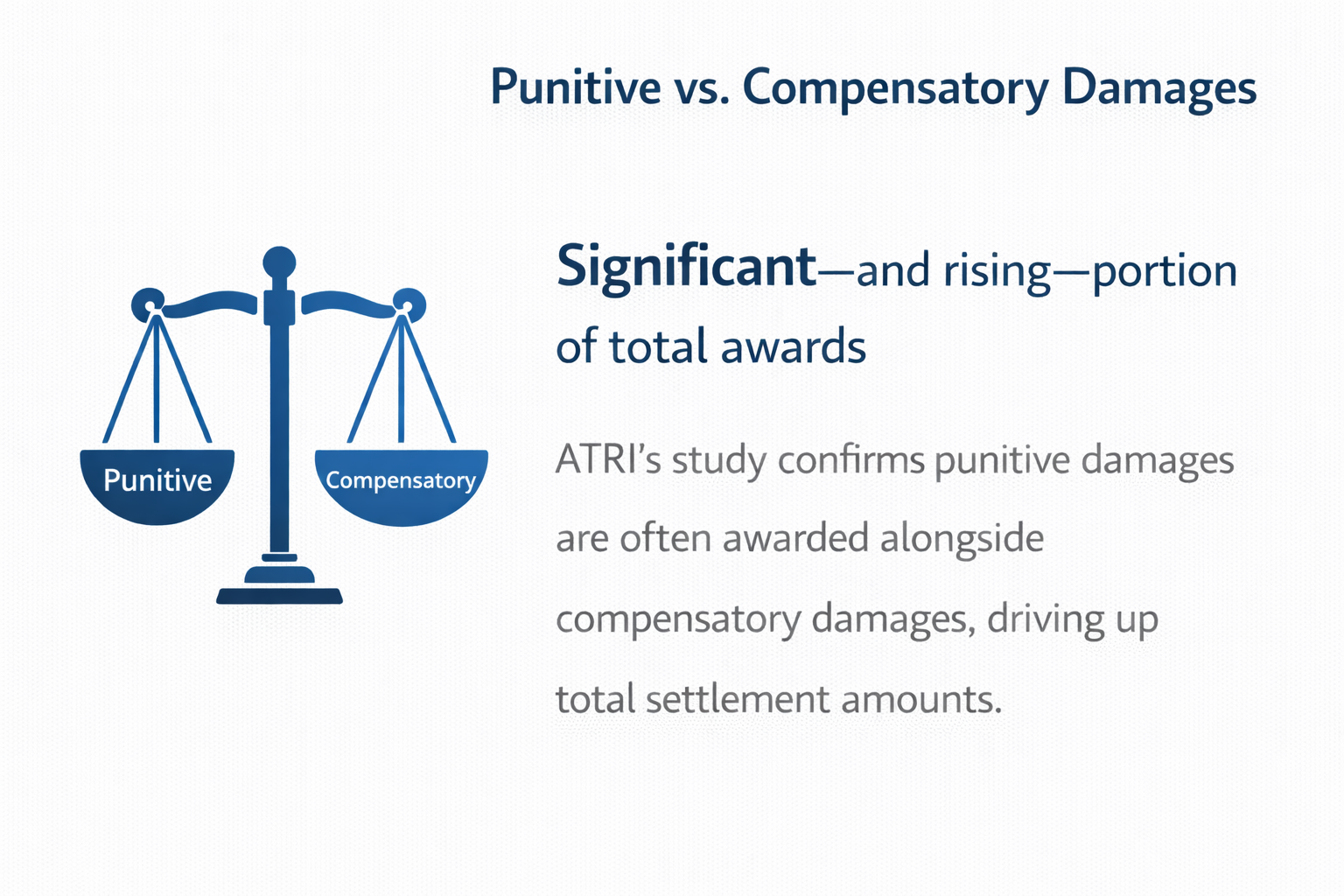 Punitive vs. Compensatory Damages

Punitive

Compensatory

Significant—and rising—portion of total awards

ATRI's study confirms punitive damages are often awarded alongside compensatory damages, driving up total settlement amounts.